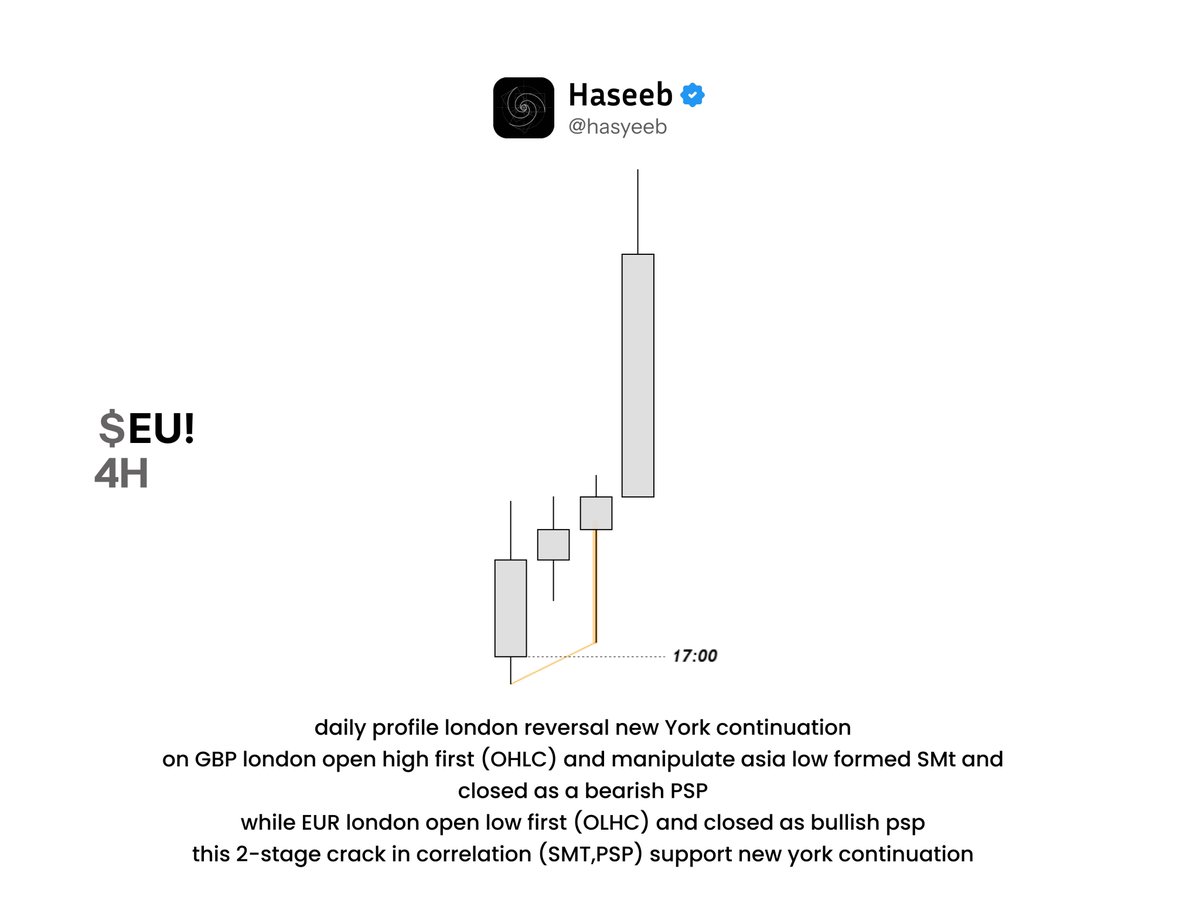 Haseeb
@hasyeeb

$EU!
4H

17:00

daily profile london reversal new York continuation
on GBP london open high first (OHLC) and manipulate asia low formed SMt and closed as a bearish PSP
while EUR london open low first (OLHC) and closed as bullish psp
this 2-stage crack in correlation (SMT,PSP) support new york continuation